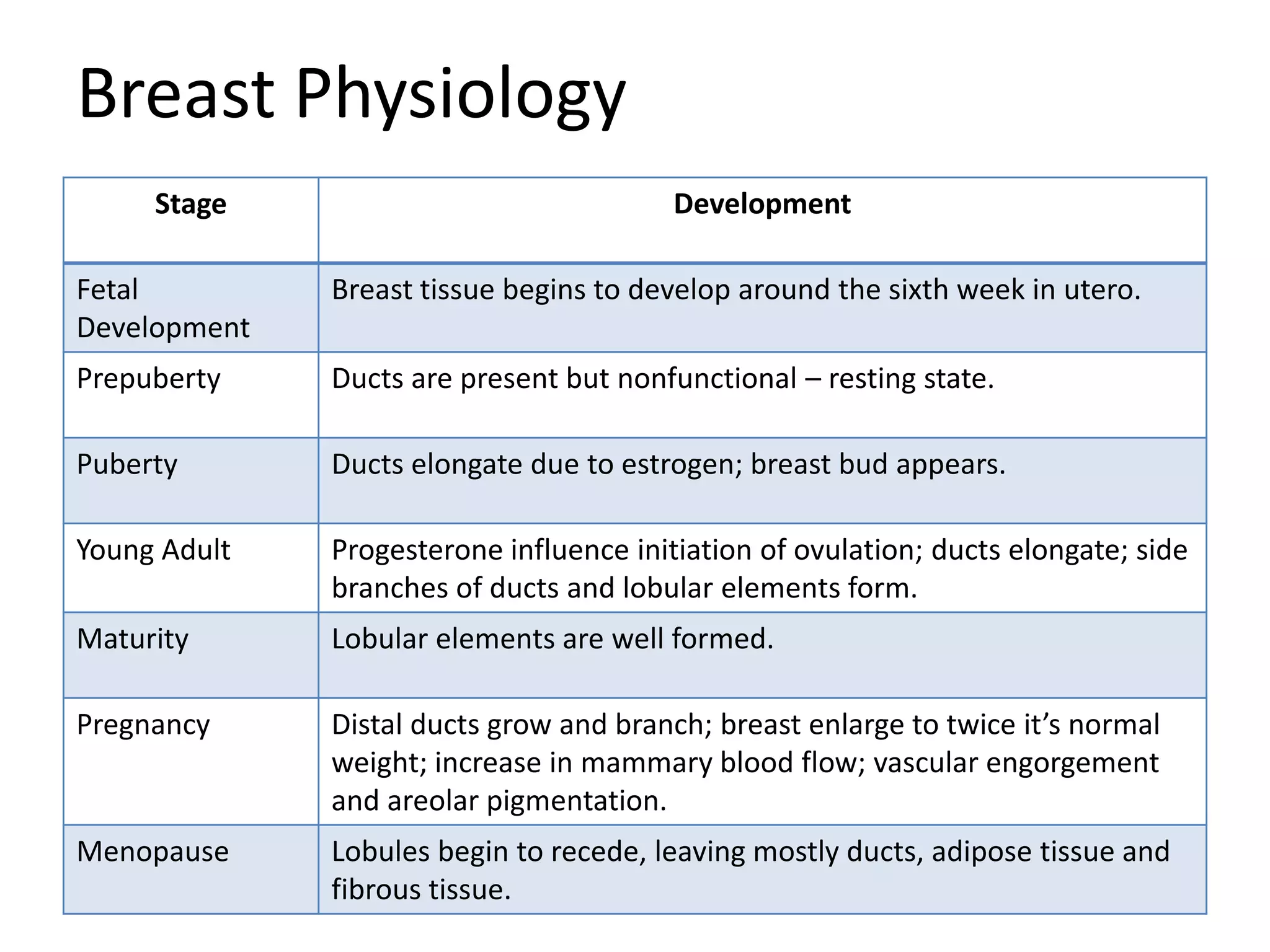 Breast Physiology

| Stage | Development |
|---|---|
| Fetal Development | Breast tissue begins to develop around the sixth week in utero. |
| Prepuberty | Ducts are present but nonfunctional – resting state. |
| Puberty | Ducts elongate due to estrogen; breast bud appears. |
| Young Adult | Progesterone influence initiation of ovulation; ducts elongate; side branches of ducts and lobular elements form. |
| Maturity | Lobular elements are well formed. |
| Pregnancy | Distal ducts grow and branch; breast enlarge to twice it's normal weight; increase in mammary blood flow; vascular engorgement and areolar pigmentation. |
| Menopause | Lobules begin to recede, leaving mostly ducts, adipose tissue and fibrous tissue. |